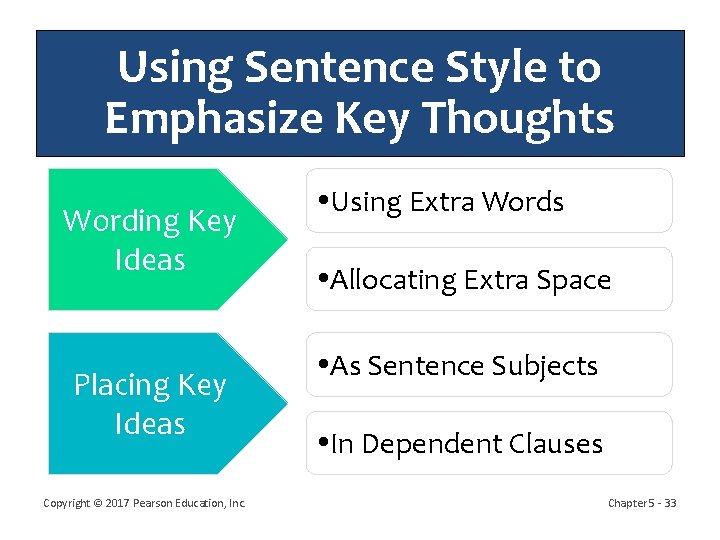 Using Sentence Style to Emphasize Key Thoughts

Wording Key Ideas

•Using Extra Words

•Allocating Extra Space

Placing Key Ideas

•As Sentence Subjects

•In Dependent Clauses

Copyright © 2017 Pearson Education, Inc.

Chapter 5 - 33